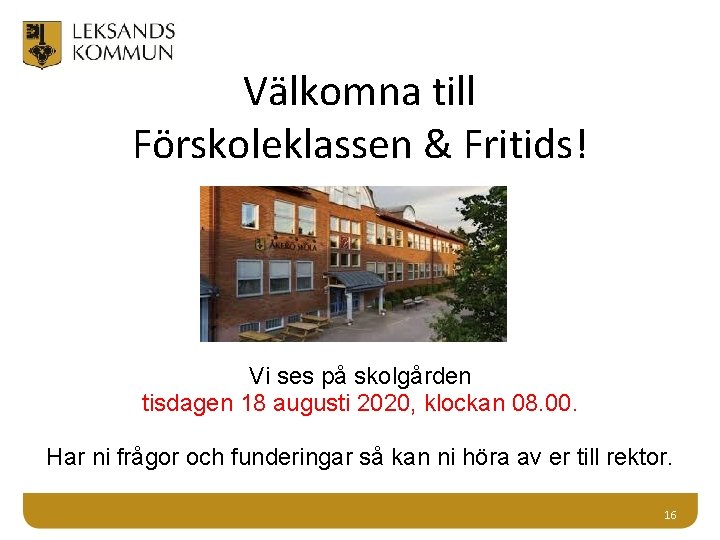 LEKSANDS
KOMMUN

Välkomna till
Förskoleklassen & Fritids!

ÅKERÖ SKOLA

Vi ses på skolgården
tisdagen 18 augusti 2020, klockan 08.00.

Har ni frågor och funderingar så kan ni höra av er till rektor.

16